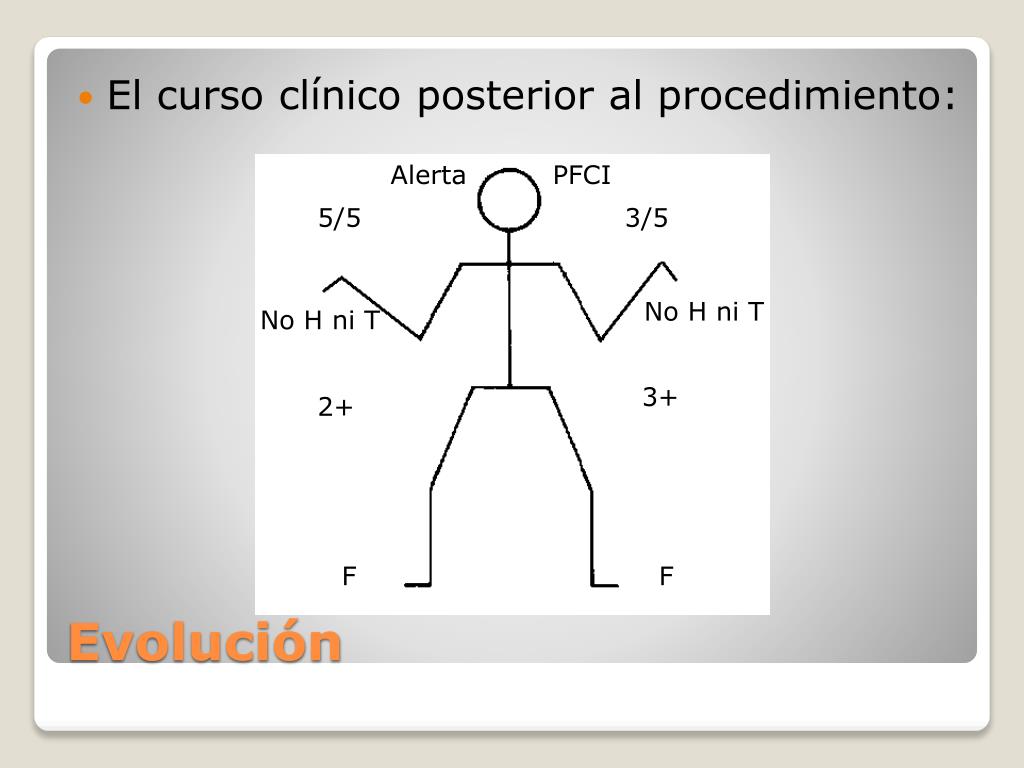 El curso clínico posterior al procedimiento:

Alerta

PFCI

5/5

3/5

No H ni T

No H ni T

2+

3+

F

F

Evolución